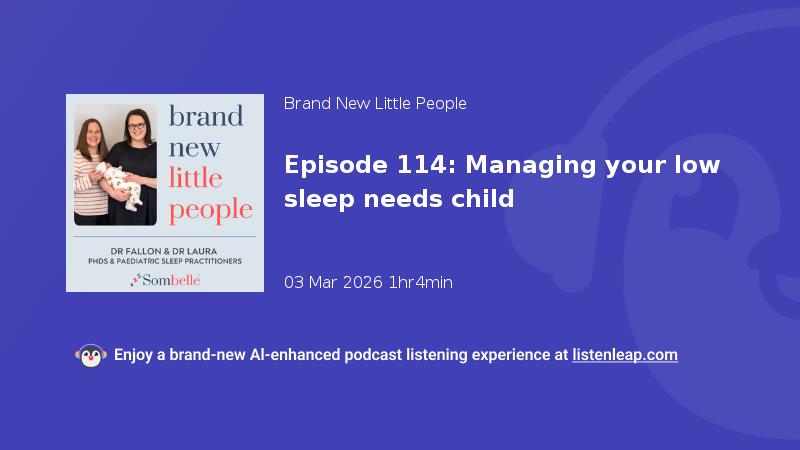 brand new little people

DR FALLON & DR LAURA
PHDS & PAEDIATRIC SLEEP PRACTITIONERS

Sombelle

Brand New Little People

Episode 114: Managing your low sleep needs child

03 Mar 2026 1hr4min

Enjoy a brand-new AI-enhanced podcast listening experience at listenleap.com